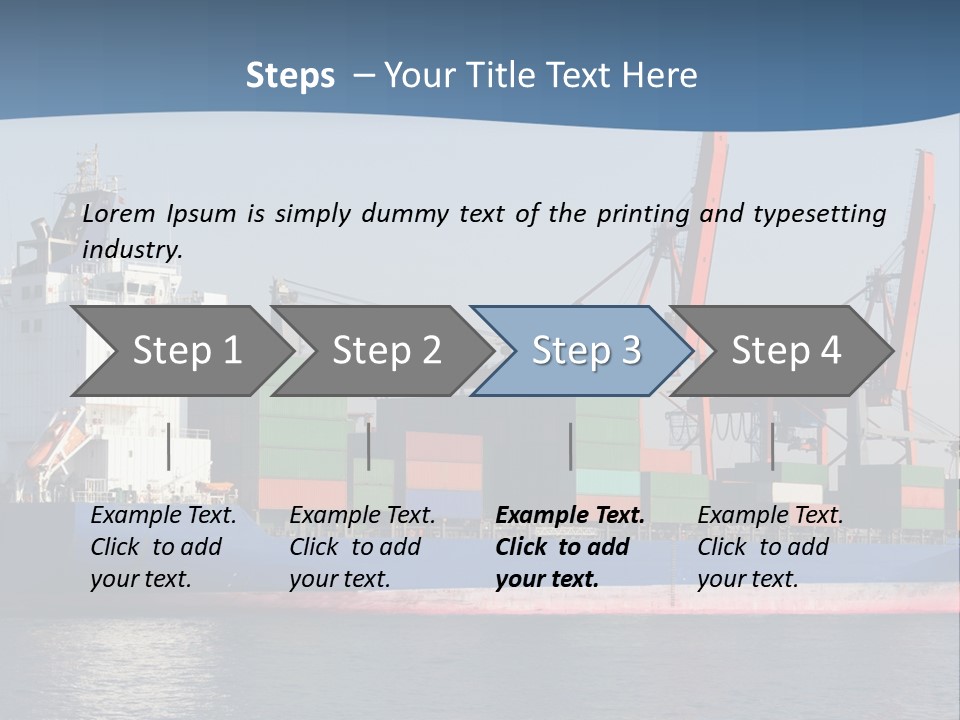 Steps – Your Title Text Here

Lorem Ipsum is simply dummy text of the printing and typesetting industry.

Step 1

Step 2

Step 3

Step 4

Example Text. Click to add your text.

Example Text. Click to add your text.

Example Text. Click to add your text.

Example Text. Click to add your text.